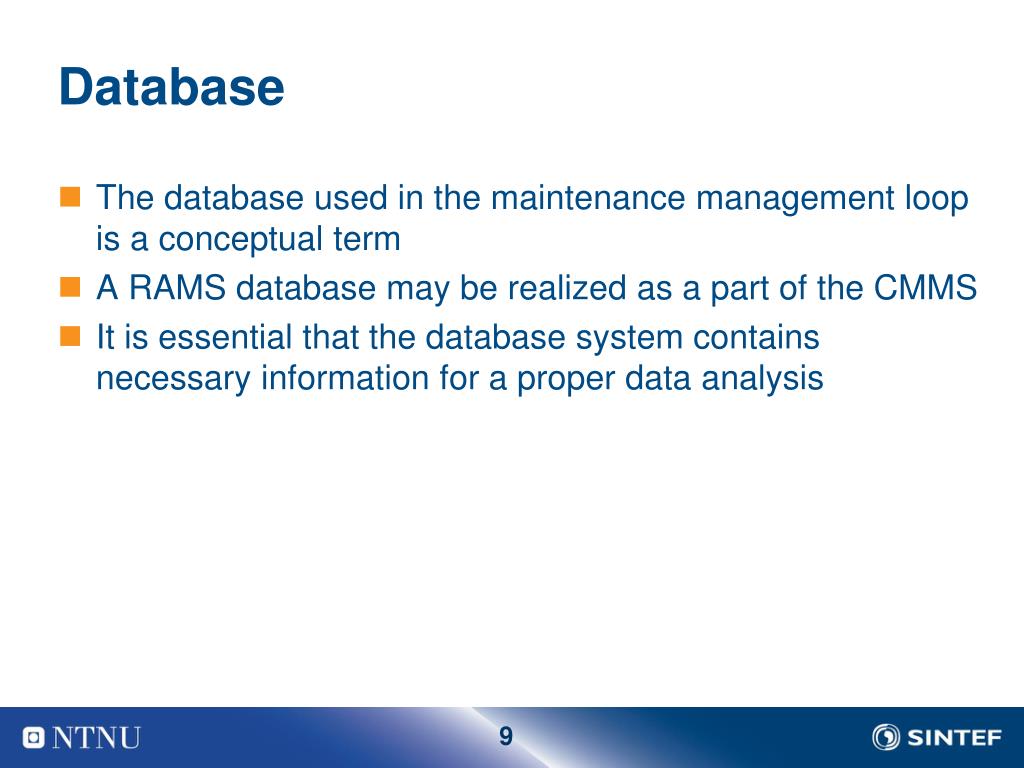 Database

The database used in the maintenance management loop is a conceptual term

A RAMS database may be realized as a part of the CMMS

It is essential that the database system contains necessary information for a proper data analysis

NTNU

9

SINTEF